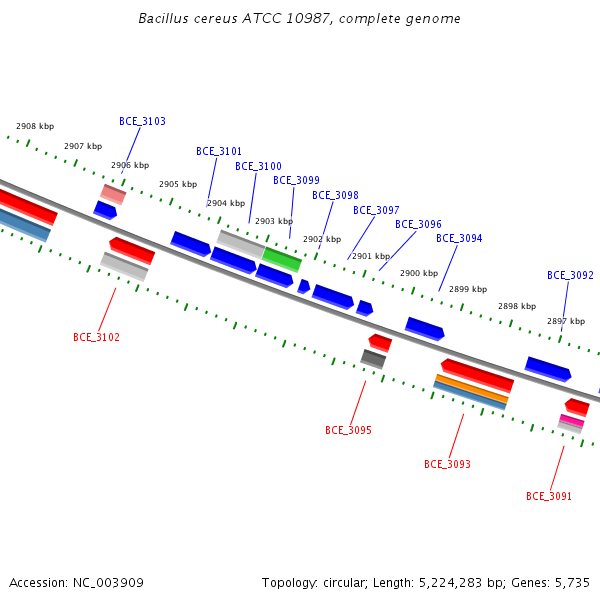 Bacillus cereus ATCC 10987, complete genome

2908 kbp
2907 kbp
2906 kbp
2905 kbp
2904 kbp
2903 kbp
2902 kbp
2901 kbp
2900 kbp
2899 kbp
2898 kbp
2897 kbp

BCE_3103
BCE_3101
BCE_3100
BCE_3099
BCE_3098
BCE_3097
BCE_3096
BCE_3094
BCE_3092

BCE_3102
BCE_3095
BCE_3093
BCE_3091

Accession: NC_003909
Topology: circular; Length: 5,224,283 bp; Genes: 5,735